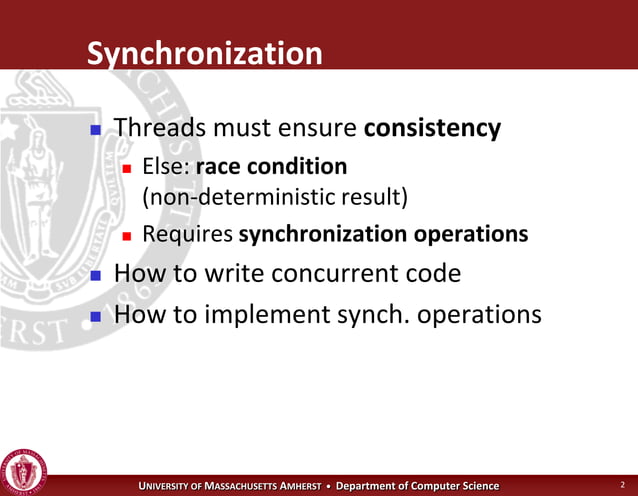 Synchronization

Threads must ensure consistency

Else: race condition (non-deterministic result)

Requires synchronization operations

How to write concurrent code

How to implement synch. operations

UNIVERSITY OF MASSACHUSETTS AMHERST • Department of Computer Science

2